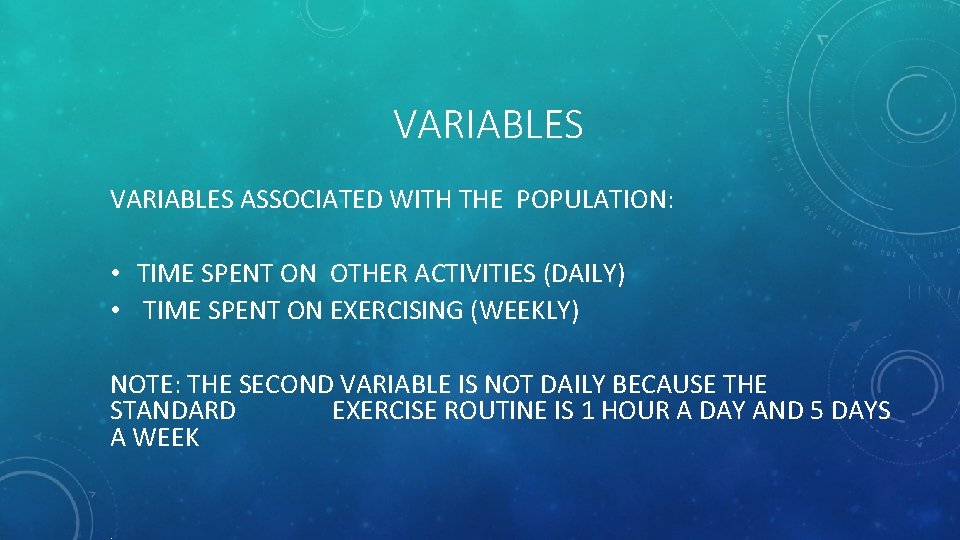 VARIABLES

VARIABLES ASSOCIATED WITH THE POPULATION:

• TIME SPENT ON OTHER ACTIVITIES (DAILY)
• TIME SPENT ON EXERCISING (WEEKLY)

NOTE: THE SECOND VARIABLE IS NOT DAILY BECAUSE THE STANDARD EXERCISE ROUTINE IS 1 HOUR A DAY AND 5 DAYS A WEEK